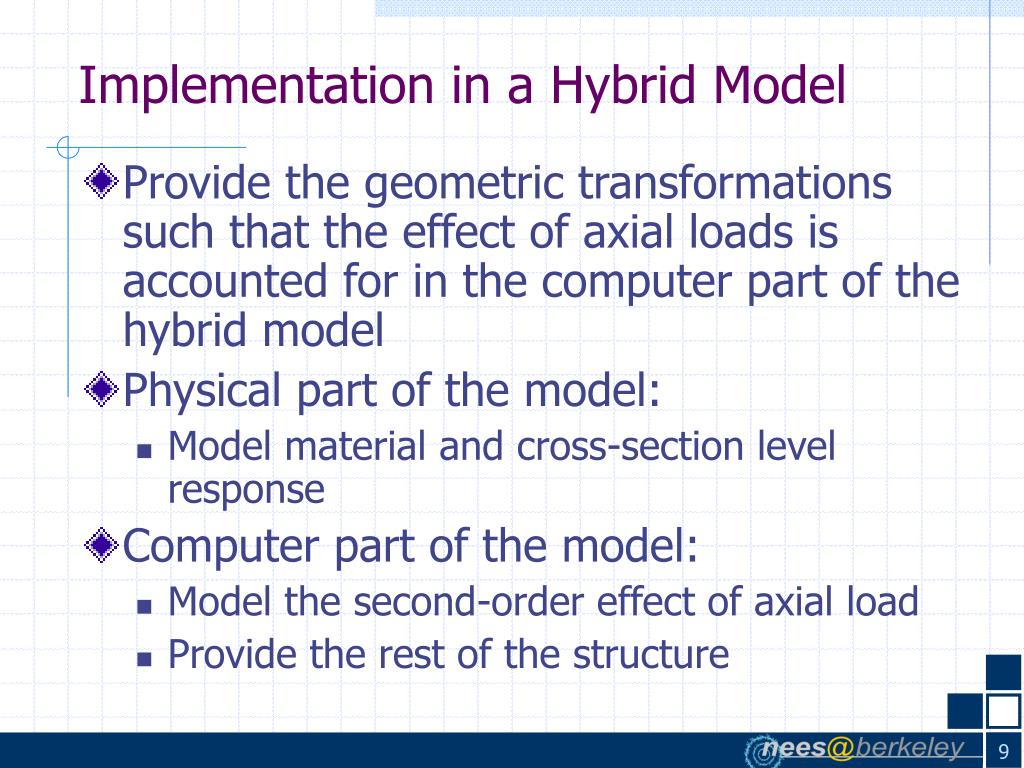 Implementation in a Hybrid Model

Provide the geometric transformations such that the effect of axial loads is accounted for in the computer part of the hybrid model

Physical part of the model:

Model material and cross-section level response

Computer part of the model:

Model the second-order effect of axial load

Provide the rest of the structure

nees@berkeley

9